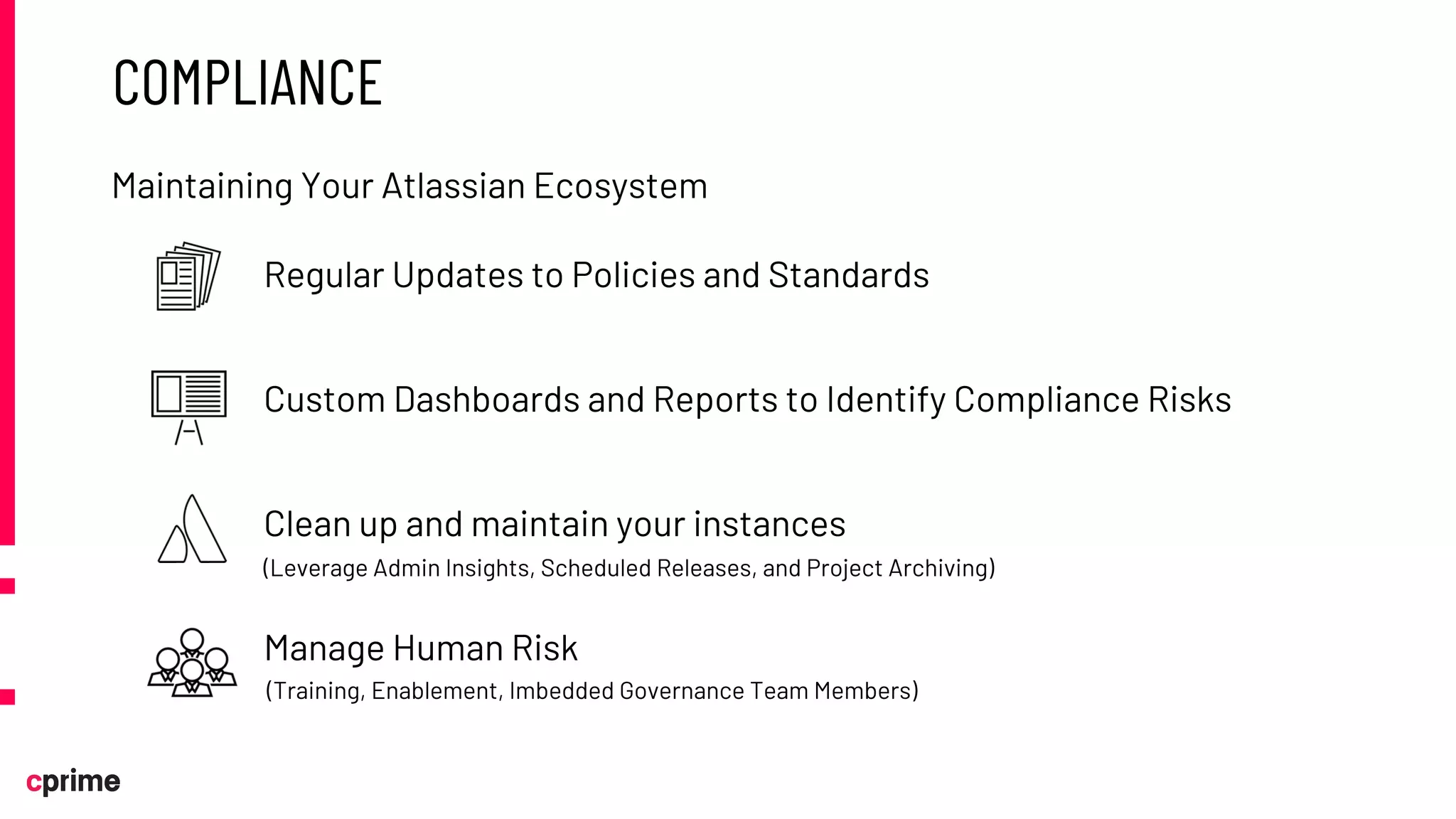 COMPLIANCE

Maintaining Your Atlassian Ecosystem

Regular Updates to Policies and Standards

Custom Dashboards and Reports to Identify Compliance Risks

Clean up and maintain your instances
(Leverage Admin Insights, Scheduled Releases, and Project Archiving)

Manage Human Risk
(Training, Enablement, Imbedded Governance Team Members)

cprime